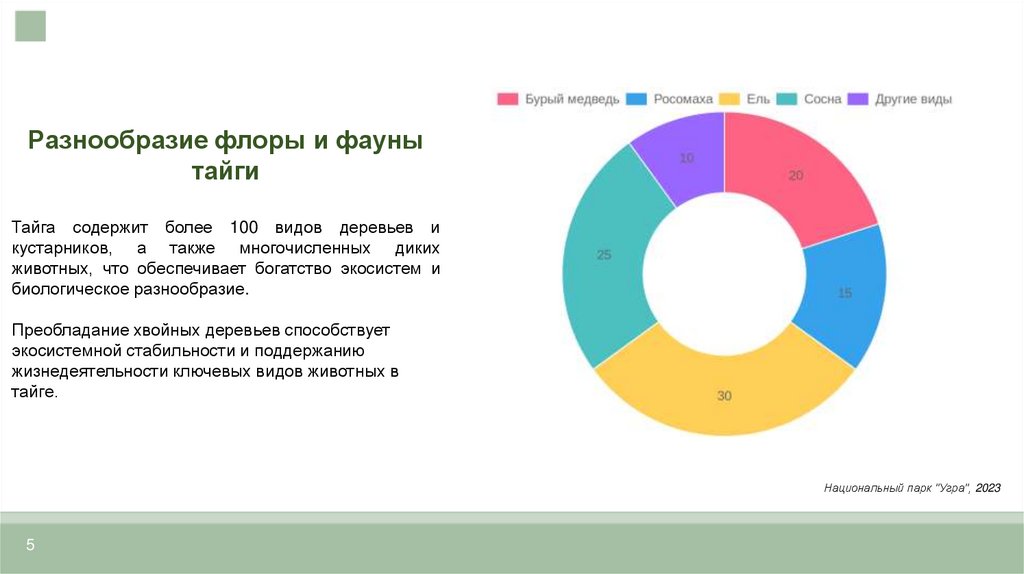 Разнообразие флоры и фауны тайги

Тайга содержит более 100 видов деревьев и кустарников, а также многочисленных диких животных, что обеспечивает богатство экосистем и биологическое разнообразие.

Преобладание хвойных деревьев способствует экосистемной стабильности и поддержанию жизнедеятельности ключевых видов животных в тайге.

Бурый медведь Росомаха Ель Сосна Другие виды

20
15
30
25
10

Национальный парк "Угра", 2023

5